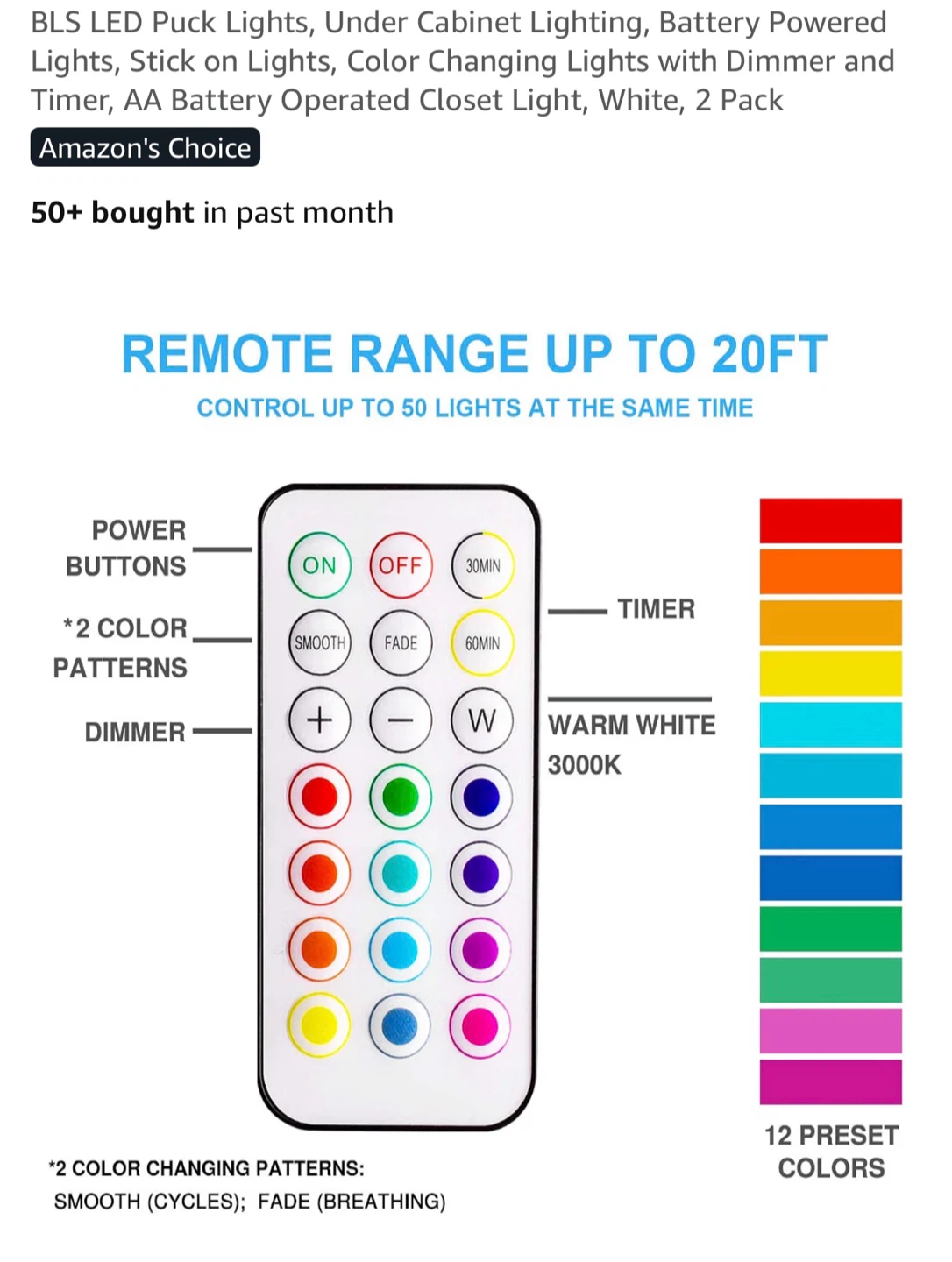 BLS LED Puck Lights, Under Cabinet Lighting, Battery Powered Lights, Stick on Lights, Color Changing Lights with Dimmer and Timer, AA Battery Operated Closet Light, White, 2 Pack

Amazon's Choice

50+ bought in past month

REMOTE RANGE UP TO 20FT

CONTROL UP TO 50 LIGHTS AT THE SAME TIME

POWER BUTTONS

*2 COLOR PATTERNS

DIMMER

ON OFF 30MIN

SMOOTH FADE 60MIN

+ − W

TIMER

WARM WHITE 3000K

12 PRESET COLORS

*2 COLOR CHANGING PATTERNS:
SMOOTH (CYCLES); FADE (BREATHING)